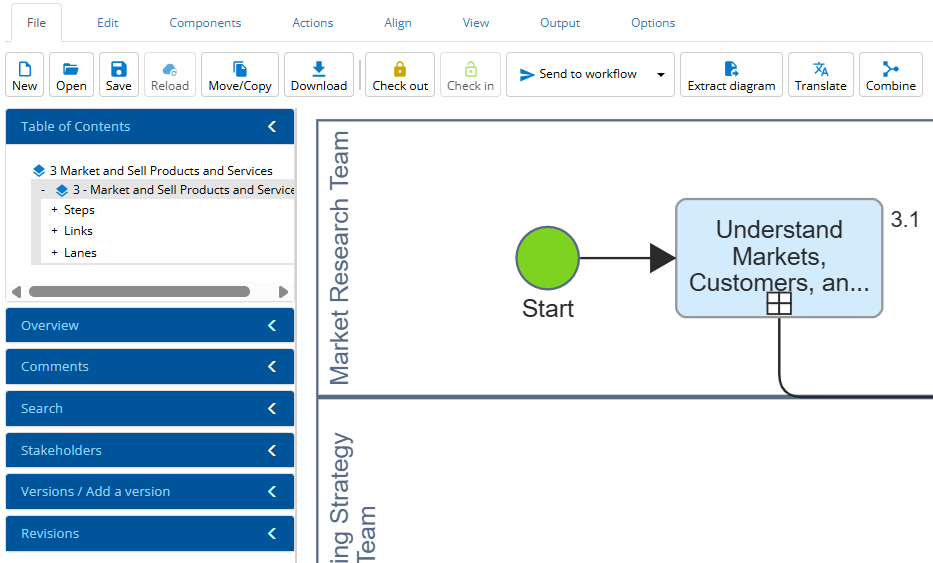 File Edit Components Actions Align View Output Options

New Open Save Reload Move/Copy Download Check out Check in Send to workflow Extract diagram Translate Combine

Table of Contents

3 Market and Sell Products and Services
- 3 - Market and Sell Products and Service
+ Steps
+ Links
+ Lanes

Overview

Comments

Search

Stakeholders

Versions / Add a version

Revisions

Market Research Team

Start

Understand Markets, Customers, an...

3.1

ing Strategy Team